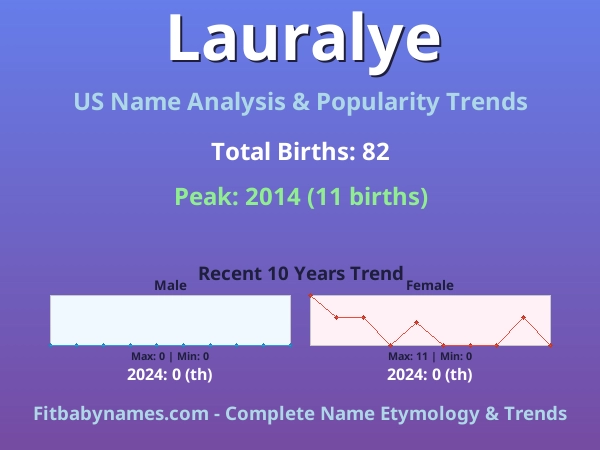 Lauralye

US Name Analysis & Popularity Trends

Total Births: 82

Peak: 2014 (11 births)

Recent 10 Years Trend

Male

Max: 0 | Min: 0

2024: 0 (th)

Female

Max: 11 | Min: 0

2024: 0 (th)

Fitbabynames.com - Complete Name Etymology & Trends